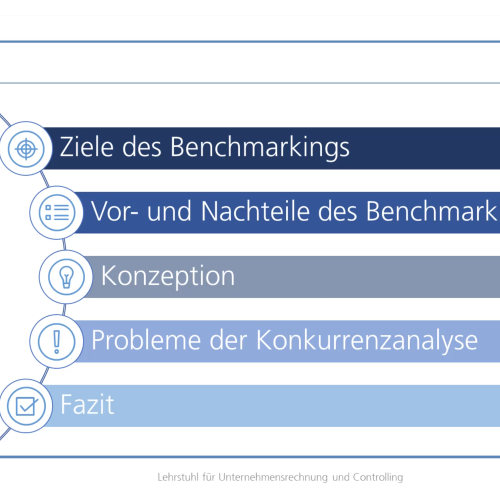 Ziele des Benchmarkings

Vor- und Nachteile des Benchmark

Konzeption

Probleme der Konkurrenzanalyse

Fazit

Lehrstuhl für Unternehmensrechnung und Controlling